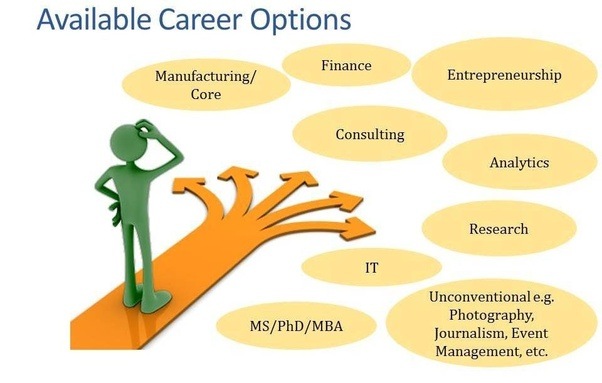 Available Career Options

Manufacturing/ Core

Finance

Entrepreneurship

Consulting

Analytics

Research

IT

MS/PhD/MBA

Unconventional e.g. Photography, Journalism, Event Management, etc.